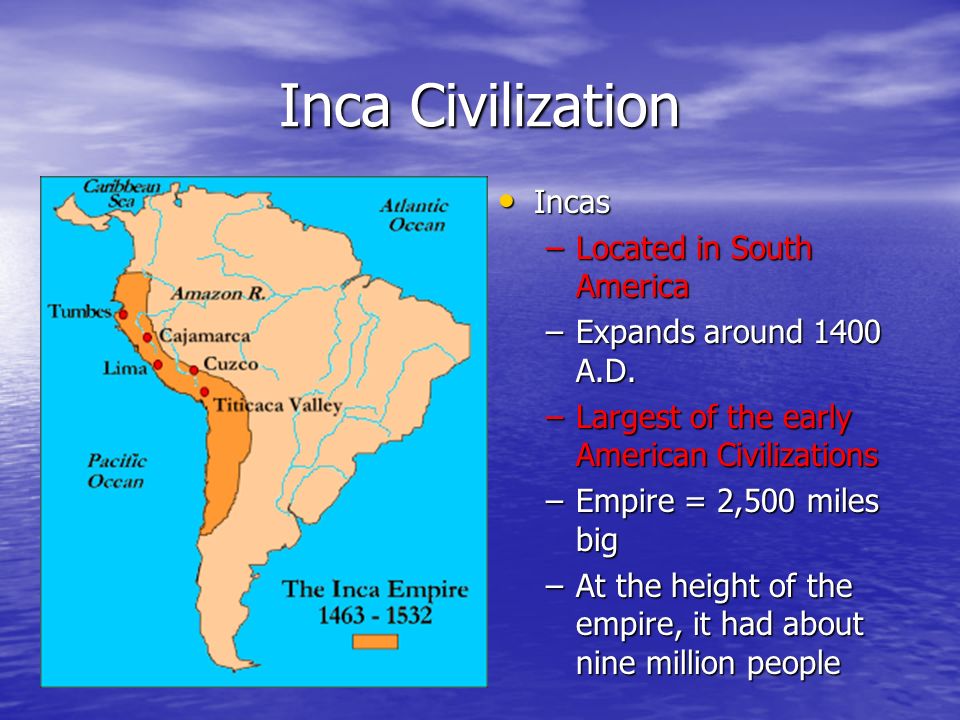 Inca Civilization

Caribbean Sea

Atlantic Ocean

Amazon R.

Tumbes

Cajamarca

Lima

Cuzco

Titicaca Valley

Pacific Ocean

The Inca Empire 1463 - 1532

• Incas
– Located in South America
– Expands around 1400 A.D.
– Largest of the early American Civilizations
– Empire = 2,500 miles big
– At the height of the empire, it had about nine million people